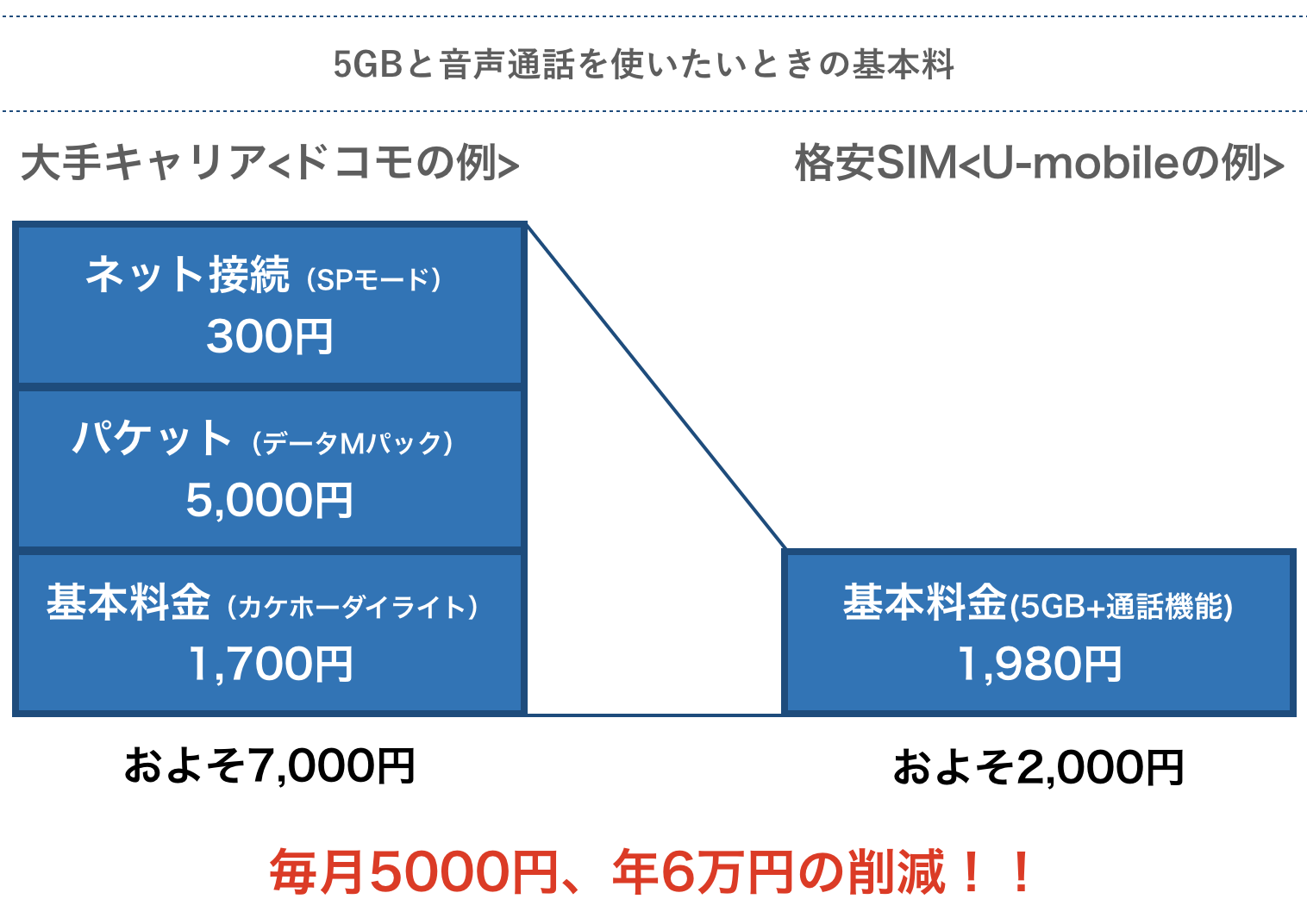 5GBと音声通話を使いたいときの基本料

大手キャリア<ドコモの例>

格安SIM<U-mobileの例>

ネット接続（SPモード）
300円

パケット（データMパック）
5,000円

基本料金（カケホーダイライト）
1,700円

基本料金(5GB+通話機能)
1,980円

およそ7,000円

およそ2,000円

毎月5000円、年6万円の削減！！